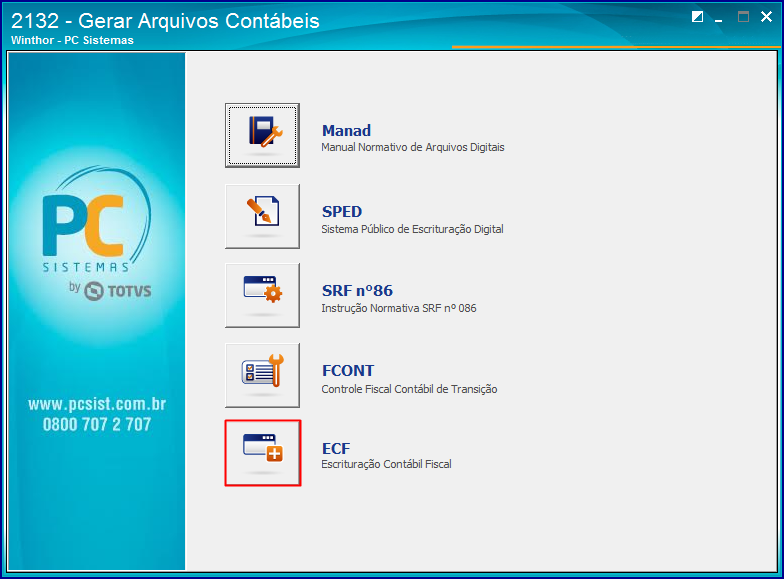 2132 - Gerar Arquivos Contábeis
Winthor - PC Sistemas

PC
SISTEMAS
by TOTVS

www.pcsist.com.br
0800 707 2 707

Manad
Manual Normativo de Arquivos Digitais

SPED
Sistema Público de Escrituração Digital

SRF nº86
Instrução Normativa SRF nº 086

FCONT
Controle Fiscal Contábil de Transição

ECF
Escrituração Contábil Fiscal